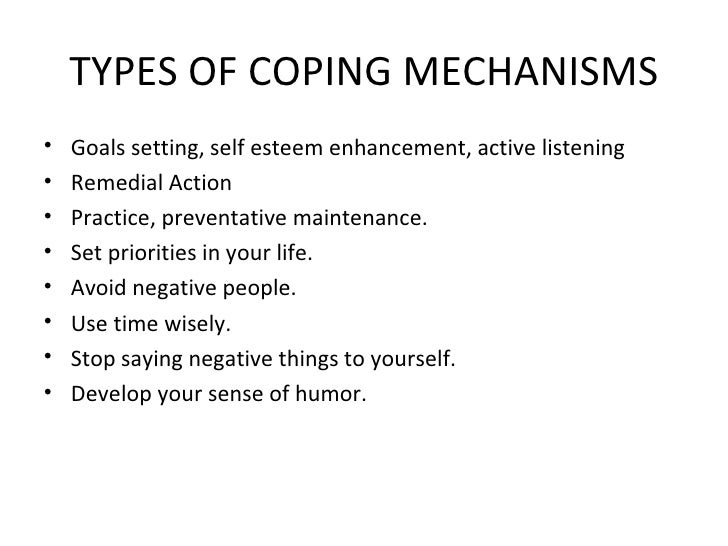 TYPES OF COPING MECHANISMS

• Goals setting, self esteem enhancement, active listening
• Remedial Action
• Practice, preventative maintenance.
• Set priorities in your life.
• Avoid negative people.
• Use time wisely.
• Stop saying negative things to yourself.
• Develop your sense of humor.